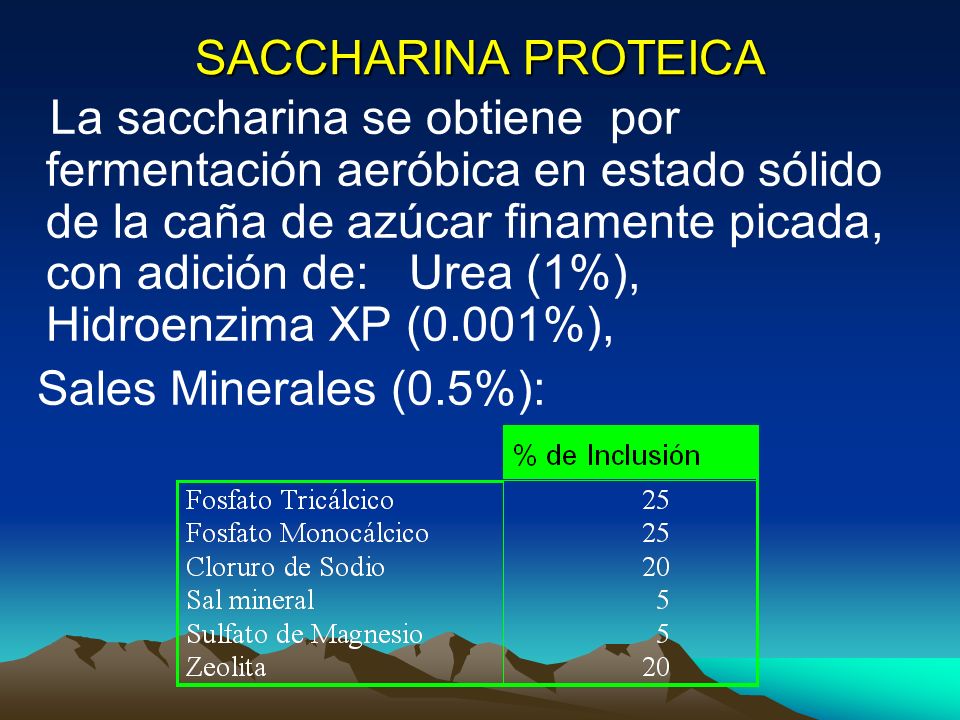 SACCHARINA PROTEICA

La saccharina se obtiene por fermentación aeróbica en estado sólido de la caña de azúcar finamente picada, con adición de: Urea (1%), Hidroenzima XP (0.001%),

Sales Minerales (0.5%):

| | % de Inclusión |
|---|---|
| Fosfato Tricálcico | 25 |
| Fosfato Monocálcico | 25 |
| Cloruro de Sodio | 20 |
| Sal mineral | 5 |
| Sulfato de Magnesio | 5 |
| Zeolita | 20 |